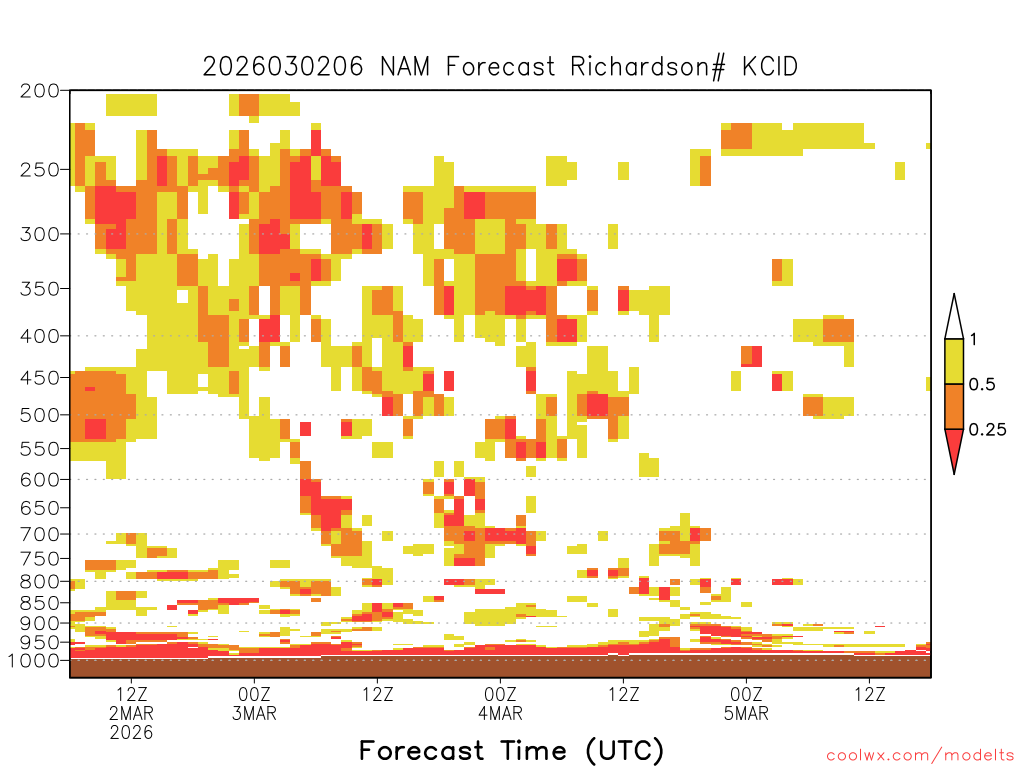 2026030206 NAM Forecast Richardson# KCID

200
250
300
350
400
450
500
550
600
650
700
750
800
850
900
950
1000

1
0.5
0.25

12Z
2MAR
2026
00Z
3MAR
12Z
00Z
4MAR
12Z
00Z
5MAR
12Z

Forecast Time (UTC)

coolwx.com/modelts